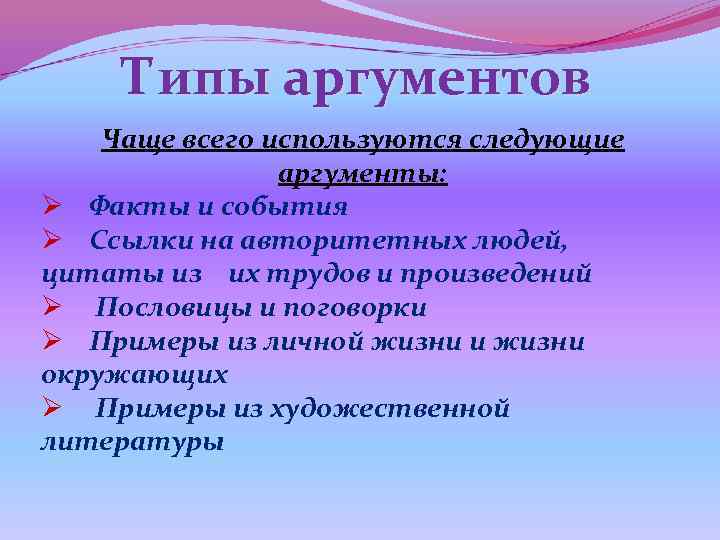 Типы аргументов

Чаще всего используются следующие аргументы:

➢ Факты и события
➢ Ссылки на авторитетных людей, цитаты из их трудов и произведений
➢ Пословицы и поговорки
➢ Примеры из личной жизни и жизни окружающих
➢ Примеры из художественной литературы